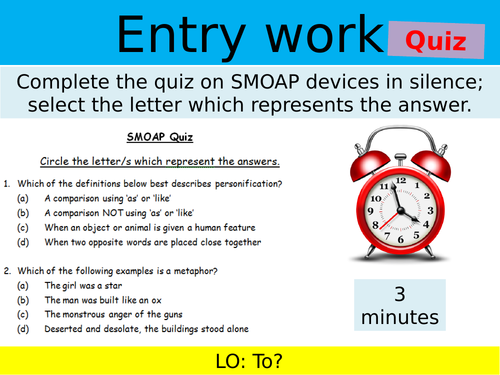 Entry work

Quiz

Complete the quiz on SMOAP devices in silence; select the letter which represents the answer.

SMOAP Quiz

Circle the letter/s which represent the answers.

1. Which of the definitions below best describes personification?
(a) A comparison using 'as' or 'like'
(b) A comparison NOT using 'as' or 'like'
(c) When an object or animal is given a human feature
(d) When two opposite words are placed close together

2. Which of the following examples is a metaphor?
(a) The girl was a star
(b) The man was built like an ox
(c) The monstrous anger of the guns
(d) Deserted and desolate, the buildings stood alone

12 1 2 3 4 5 6 7 8 9 10 11

3 minutes

LO: To?